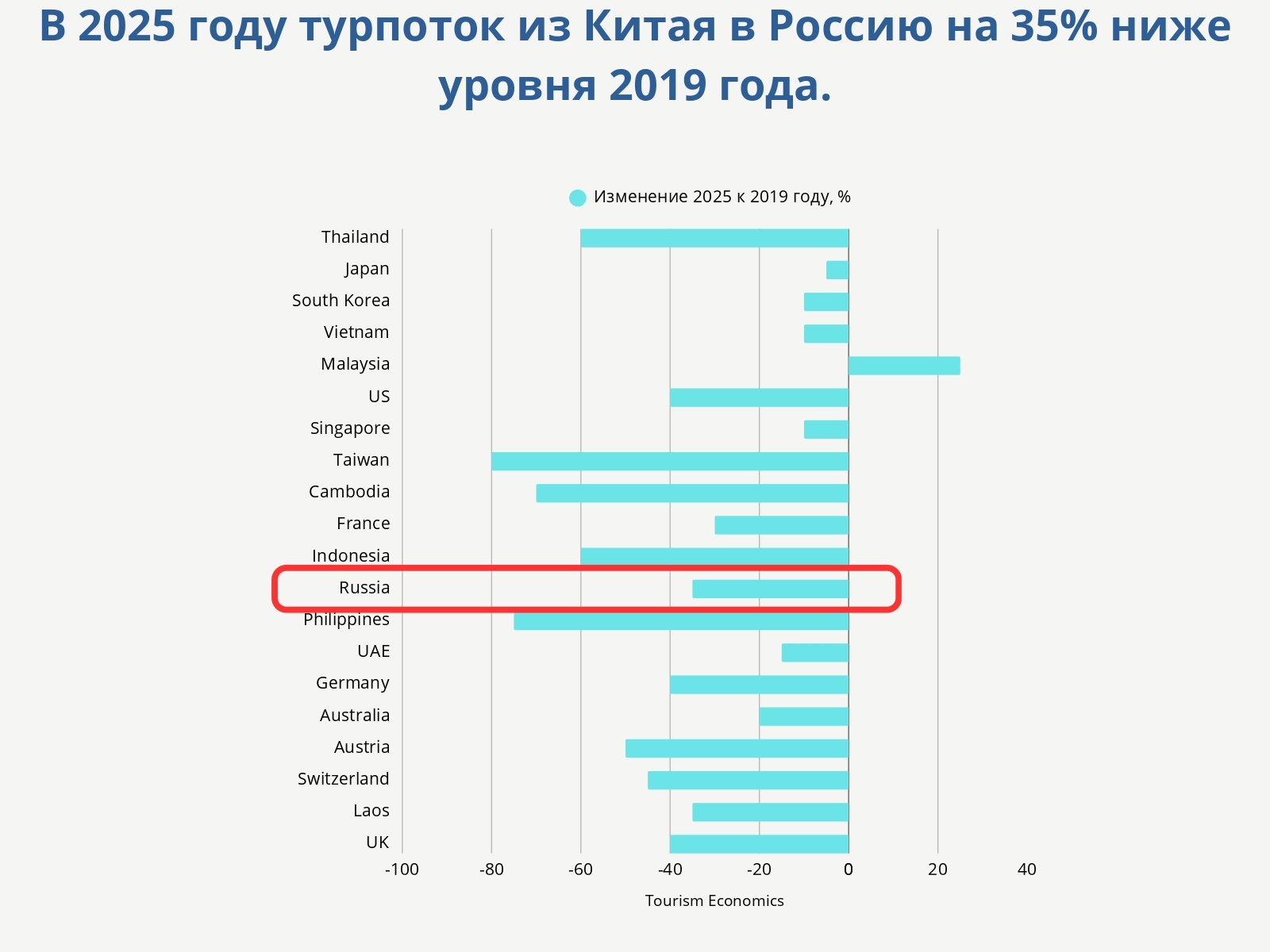 В 2025 году турпоток из Китая в Россию на 35% ниже уровня 2019 года.

Изменение 2025 к 2019 году, %

Thailand
Japan
South Korea
Vietnam
Malaysia
US
Singapore
Taiwan
Cambodia
France
Indonesia
Russia
Philippines
UAE
Germany
Australia
Austria
Switzerland
Laos
UK

-100
-80
-60
-40
-20
0
20
40

Tourism Economics